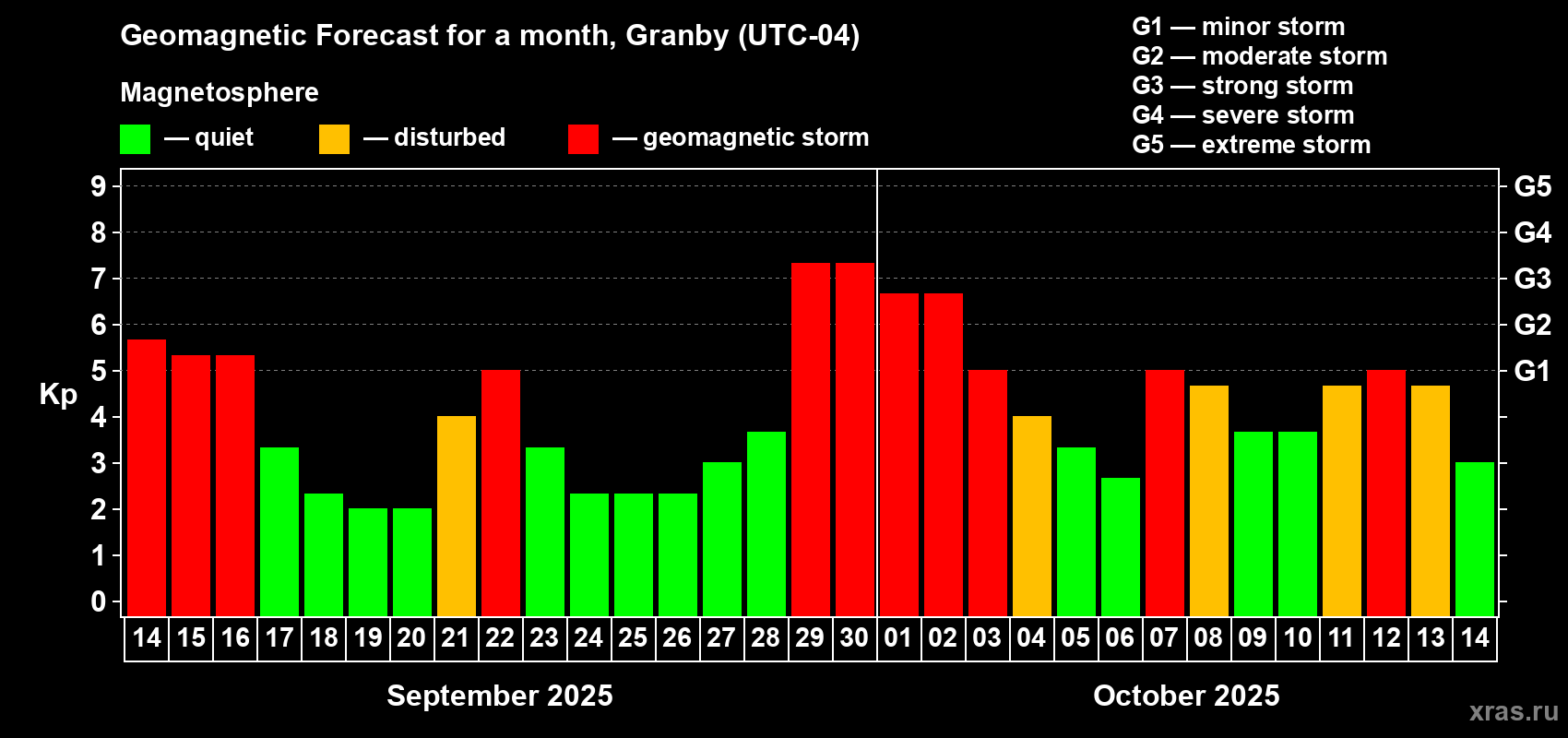 Geomagnetic Forecast for a month, Granby (UTC-04)

Magnetosphere

— quiet — disturbed — geomagnetic storm

G1 — minor storm
G2 — moderate storm
G3 — strong storm
G4 — severe storm
G5 — extreme storm

Kp

9
8
7
6
5
4
3
2
1
0

G5
G4
G3
G2
G1

14 15 16 17 18 19 20 21 22 23 24 25 26 27 28 29 30 01 02 03 04 05 06 07 08 09 10 11 12 13 14

September 2025

October 2025

xras.ru